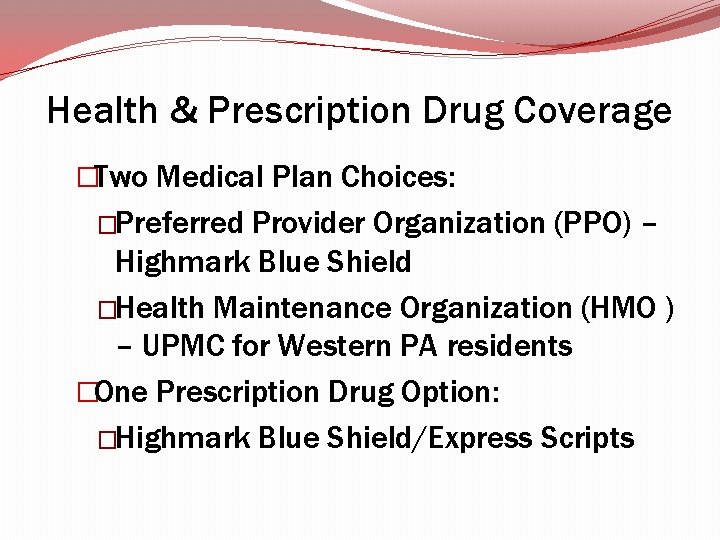 Health & Prescription Drug Coverage

□Two Medical Plan Choices:

□Preferred Provider Organization (PPO) – Highmark Blue Shield

□Health Maintenance Organization (HMO ) – UPMC for Western PA residents

□One Prescription Drug Option:

□Highmark Blue Shield/Express Scripts